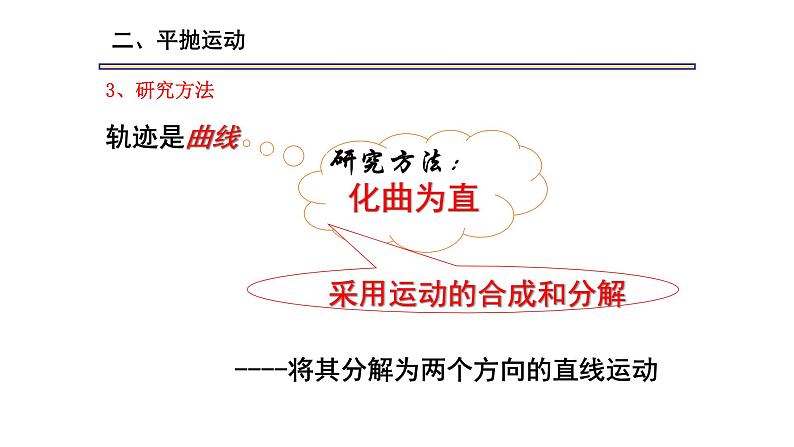 二、平抛运动

3、研究方法

轨迹是曲线。

研究方法：
化曲为直

采用运动的合成和分解

----将其分解为两个方向的直线运动